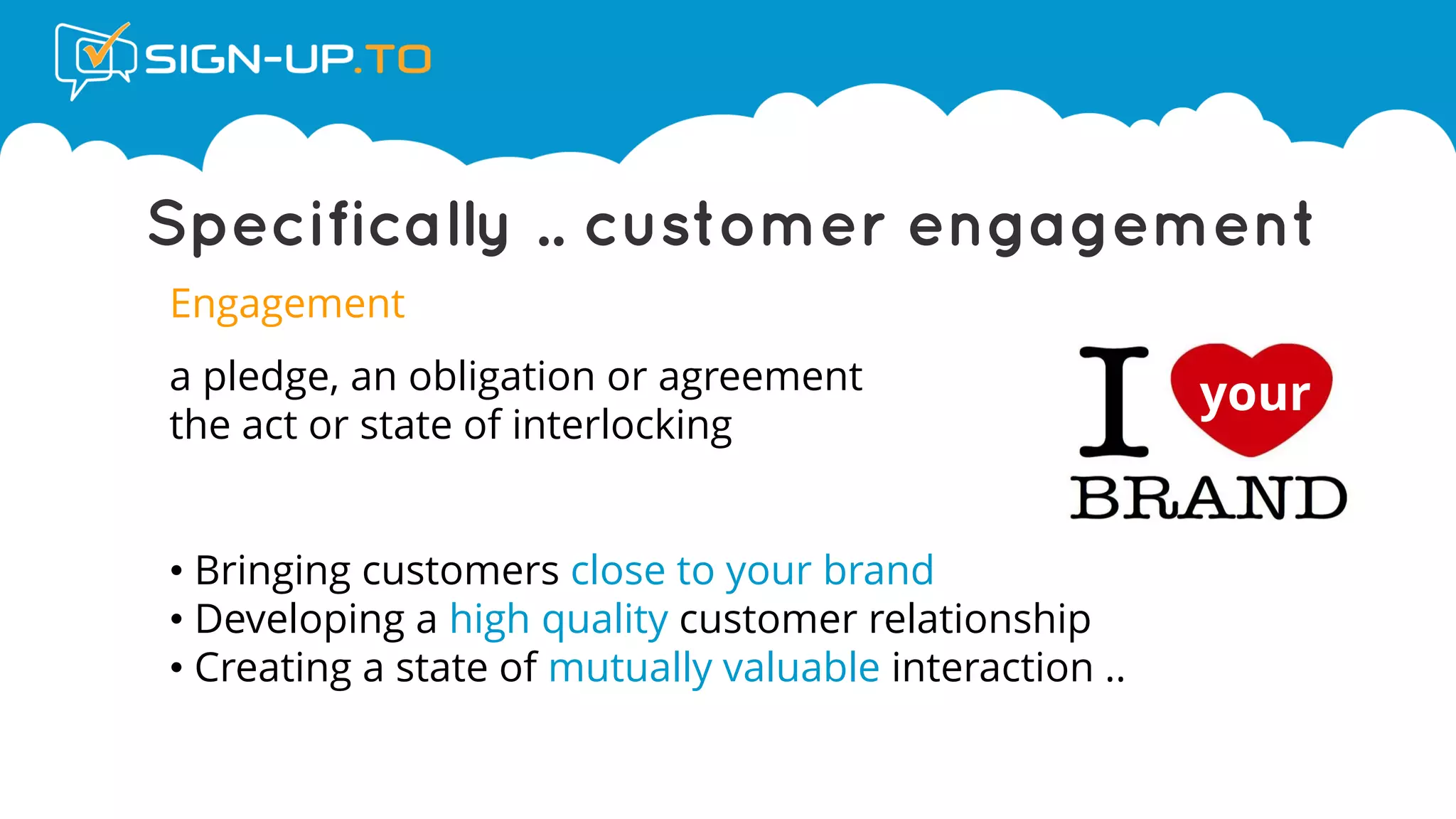 SIGN-UP.TO

Specifically .. customer engagement

Engagement

a pledge, an obligation or agreement
the act or state of interlocking

I your BRAND

• Bringing customers close to your brand
• Developing a high quality customer relationship
• Creating a state of mutually valuable interaction ..